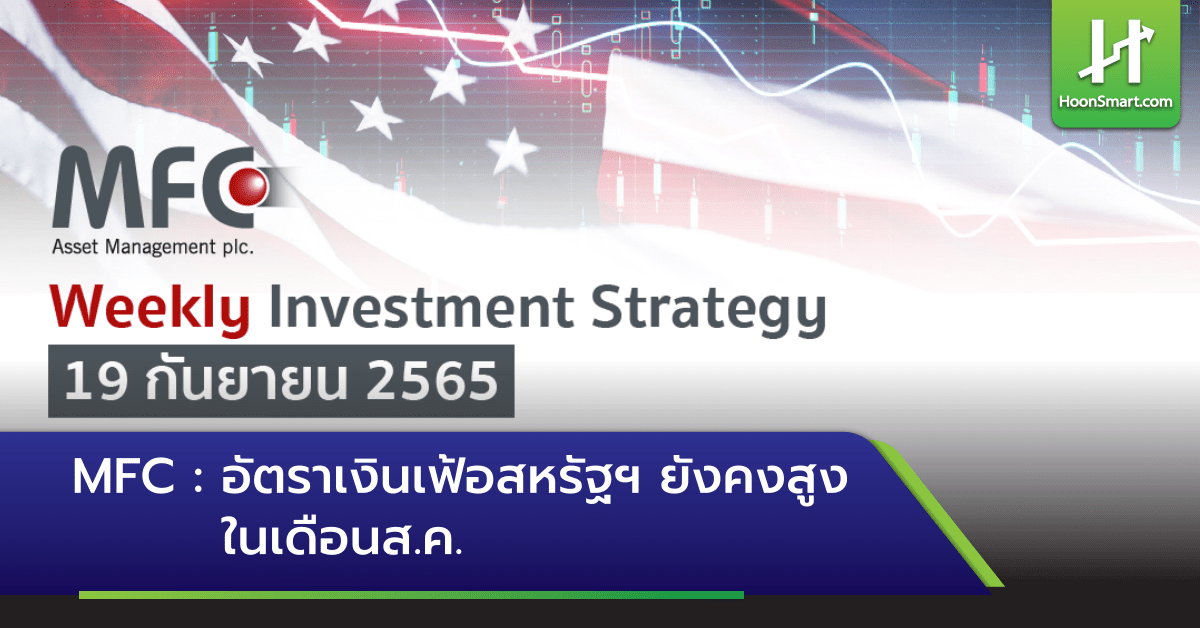 HoonSmart.com

MFC
Asset Management plc.

Weekly Investment Strategy

19 กันยายน 2565

MFC : อัตราเงินเฟ้อสหรัฐฯ ยังคงสูง ในเดือนส.ค.